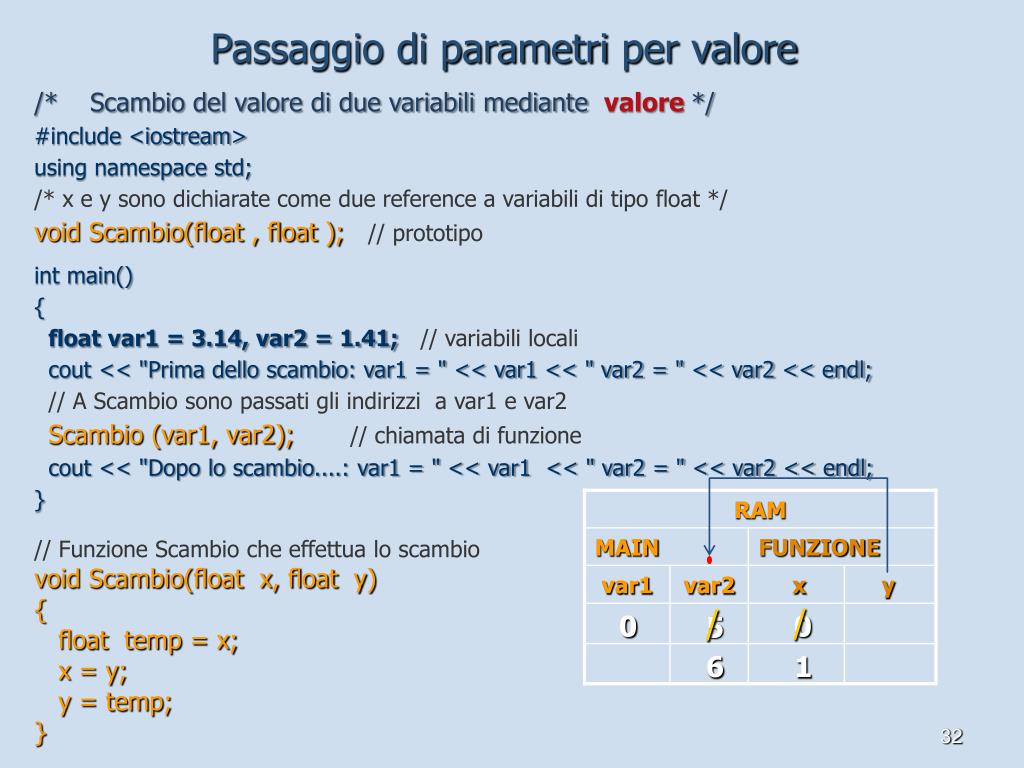 Passaggio di parametri per valore

/* Scambio del valore di due variabili mediante valore */
#include <iostream>
using namespace std;
/* x e y sono dichiarate come due reference a variabili di tipo float */
void Scambio(float , float ); // prototipo
int main()
{
float var1 = 3.14, var2 = 1.41; // variabili locali
cout << "Prima dello scambio: var1 = " << var1 << " var2 = " << var2 << endl;
// A Scambio sono passati gli indirizzi a var1 e var2
Scambio (var1, var2); // chiamata di funzione
cout << "Dopo lo scambio....: var1 = " << var1 << " var2 = " << var2 << endl;
}

// Funzione Scambio che effettua lo scambio
void Scambio(float x, float y)
{
float temp = x;
x = y;
y = temp;
}

| RAM | | | |
|---|---|---|---|
| MAIN | | FUNZIONE | |
| var1 | var2 | x | y |
| 0 | 5 | 0 | |
| | 6 | 1 | |

32